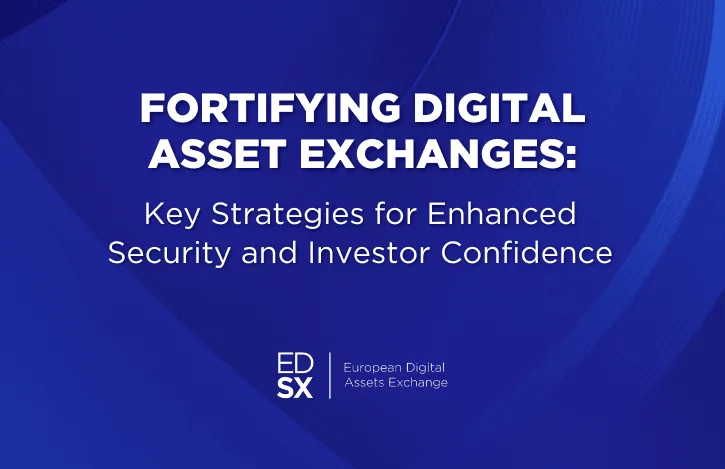 FORTIFYING DIGITAL ASSET EXCHANGES:

Key Strategies for Enhanced Security and Investor Confidence

ED
SX

European Digital
Assets Exchange